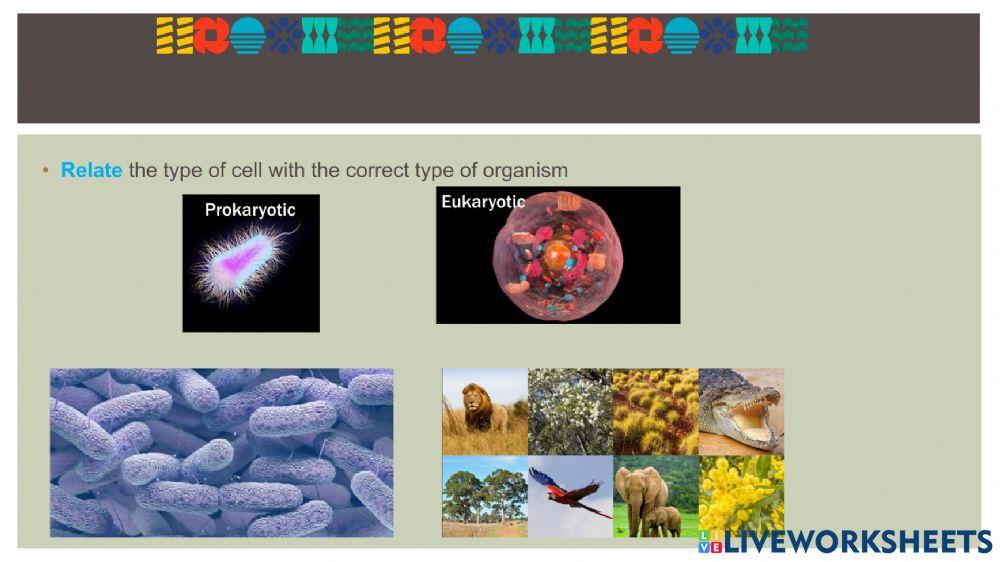 • Relate the type of cell with the correct type of organism

Prokaryotic

Eukaryotic

LIVEWORKSHEETS